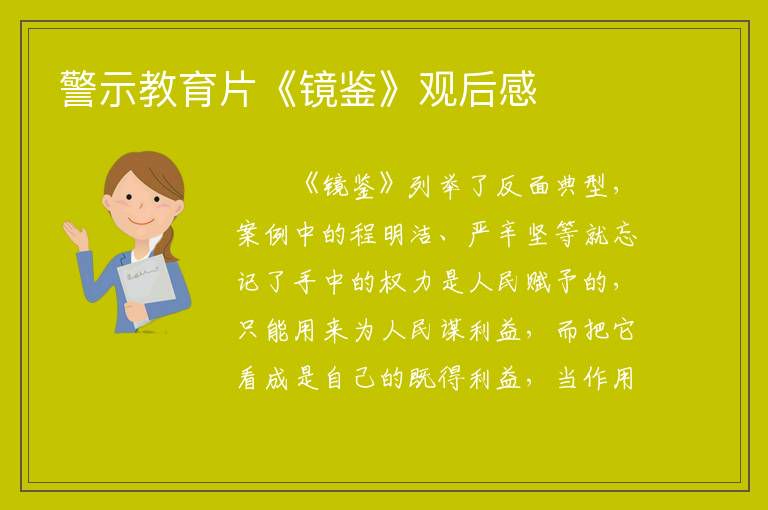 警示教育片《镜鉴》观后感

《镜鉴》列举了反面典型，案例中的程明洁、严辛坚等就忘记了手中的权力是人民赋予的，只能用来为人民谋利益，而把它看成是自己的既得利益，当作用